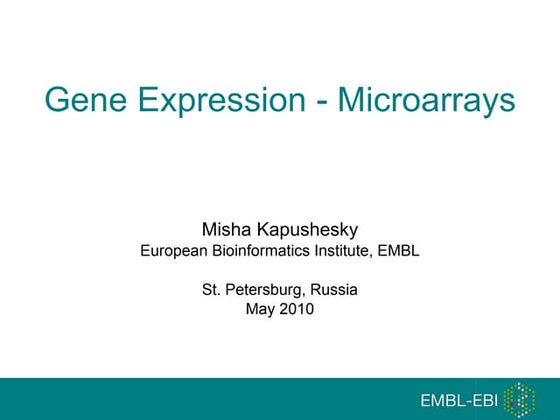 Gene Expression - Microarrays

Misha Kapushesky
European Bioinformatics Institute, EMBL

St. Petersburg, Russia
May 2010

EMBL-EBI